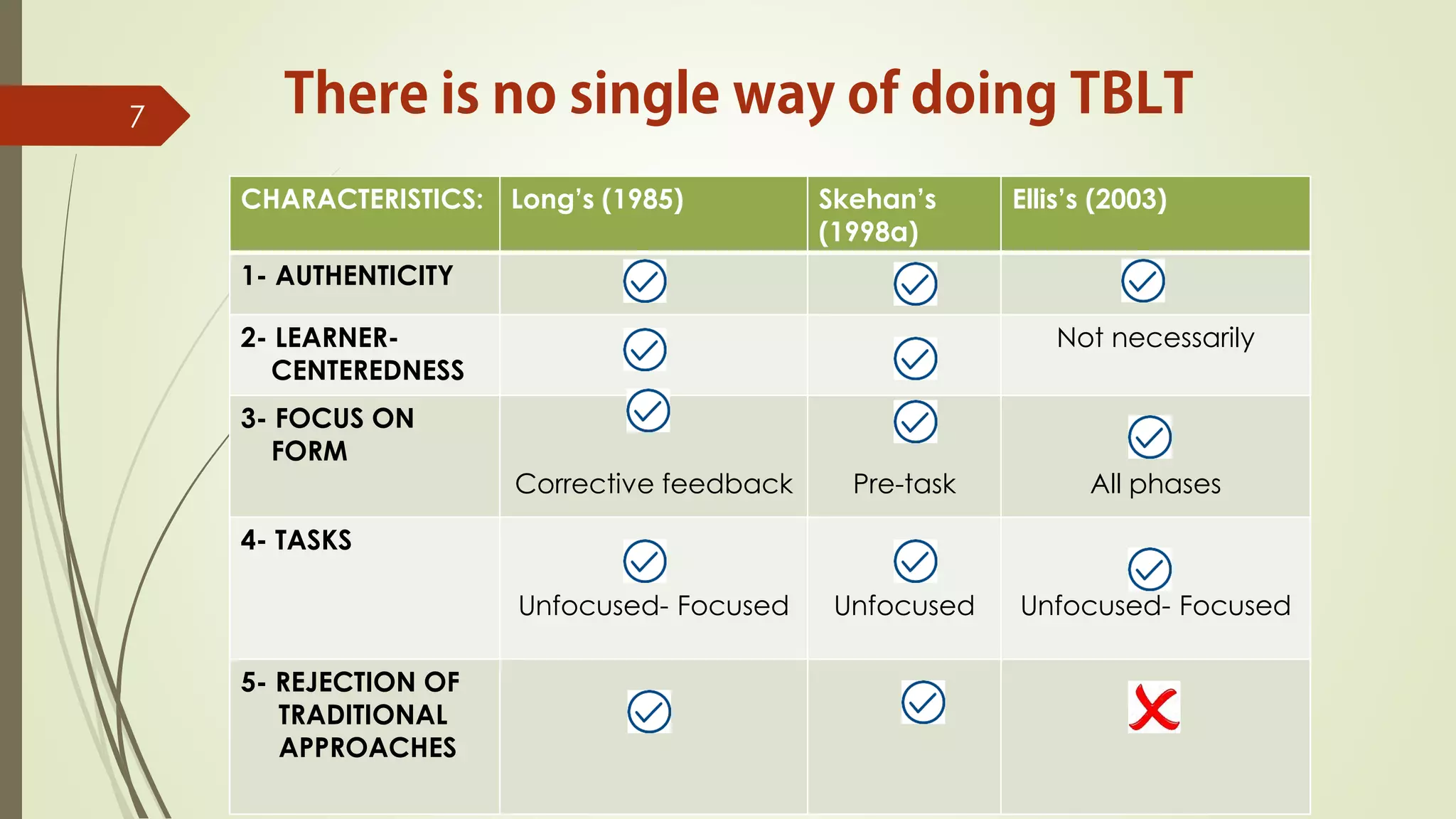 7

There is no single way of doing TBLT

| CHARACTERISTICS: | Long's (1985) | Skehan's (1998a) | Ellis's (2003) |
|---|---|---|---|
| 1- AUTHENTICITY | ✓ | ✓ | ✓ |
| 2- LEARNER-CENTEREDNESS | ✓ | ✓ | Not necessarily |
| 3- FOCUS ON FORM | ✓ Corrective feedback | ✓ Pre-task | ✓ All phases |
| 4- TASKS | ✓ Unfocused- Focused | ✓ Unfocused | ✓ Unfocused- Focused |
| 5- REJECTION OF TRADITIONAL APPROACHES | ✓ | ✓ | ✗ |